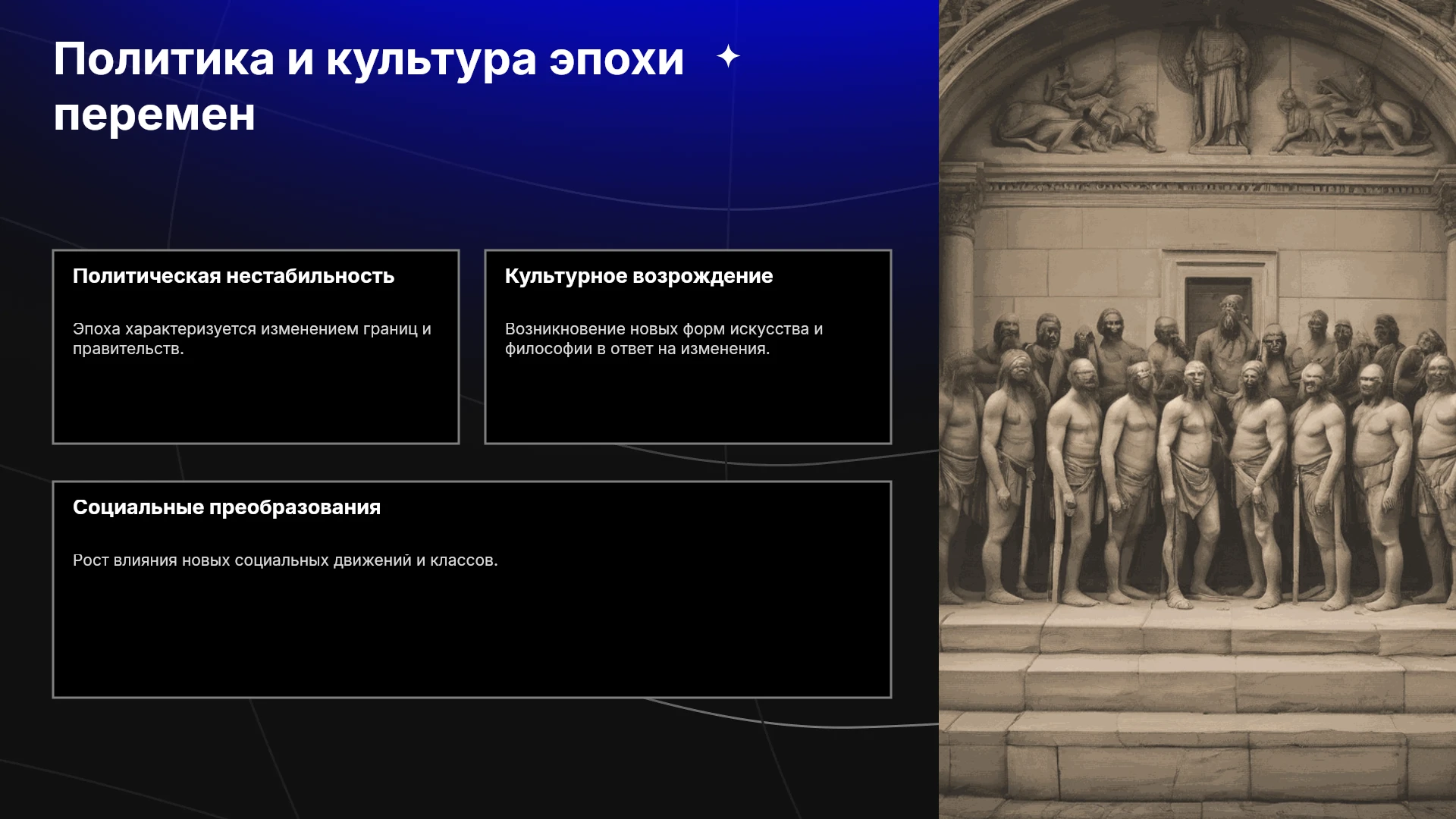 Политика и культура эпохи перемен

Политическая нестабильность

Эпоха характеризуется изменением границ и правительств.

Культурное возрождение

Возникновение новых форм искусства и философии в ответ на изменения.

Социальные преобразования

Рост влияния новых социальных движений и классов.